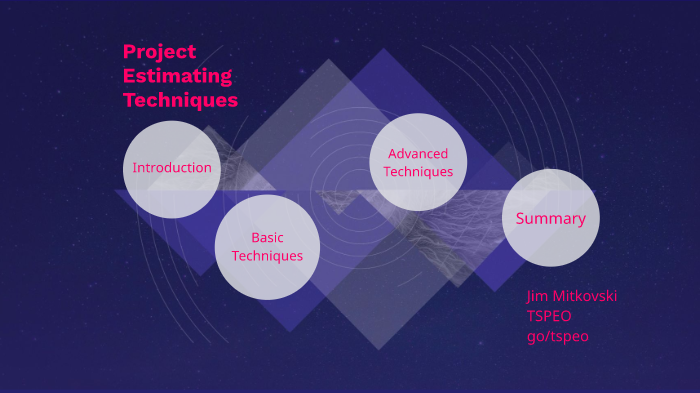 Project Estimating Techniques

Introduction

Basic Techniques

Advanced Techniques

Summary

Jim Mitkovski
TSPEO
go/tspeo